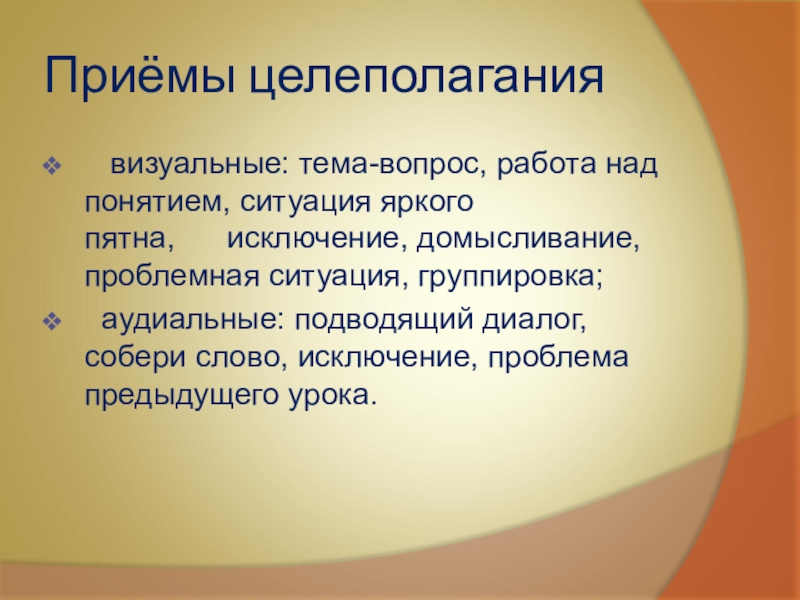 Приёмы целеполагания

❖ визуальные: тема-вопрос, работа над понятием, ситуация яркого пятна, исключение, домысливание, проблемная ситуация, группировка;

❖ аудиальные: подводящий диалог, собери слово, исключение, проблема предыдущего урока.